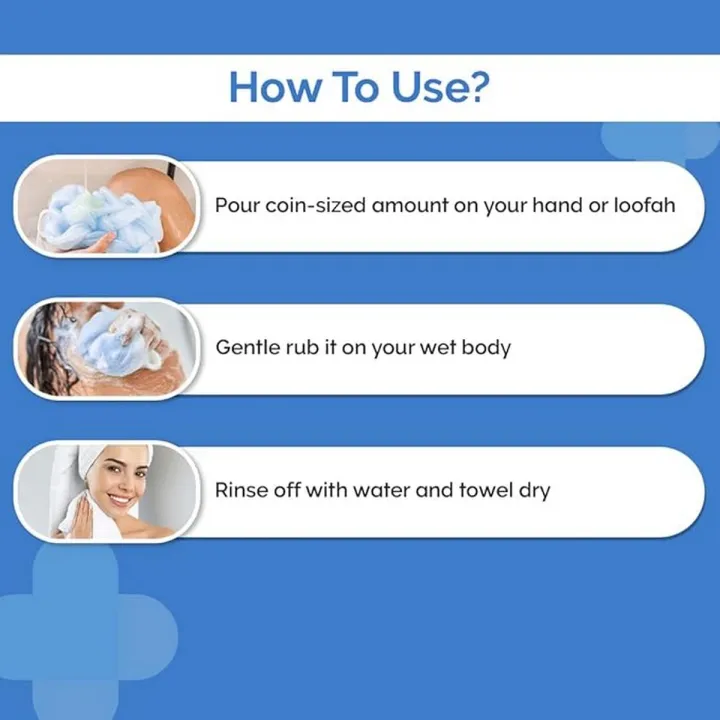 How To Use?

Pour coin-sized amount on your hand or loofah

Gentle rub it on your wet body

Rinse off with water and towel dry